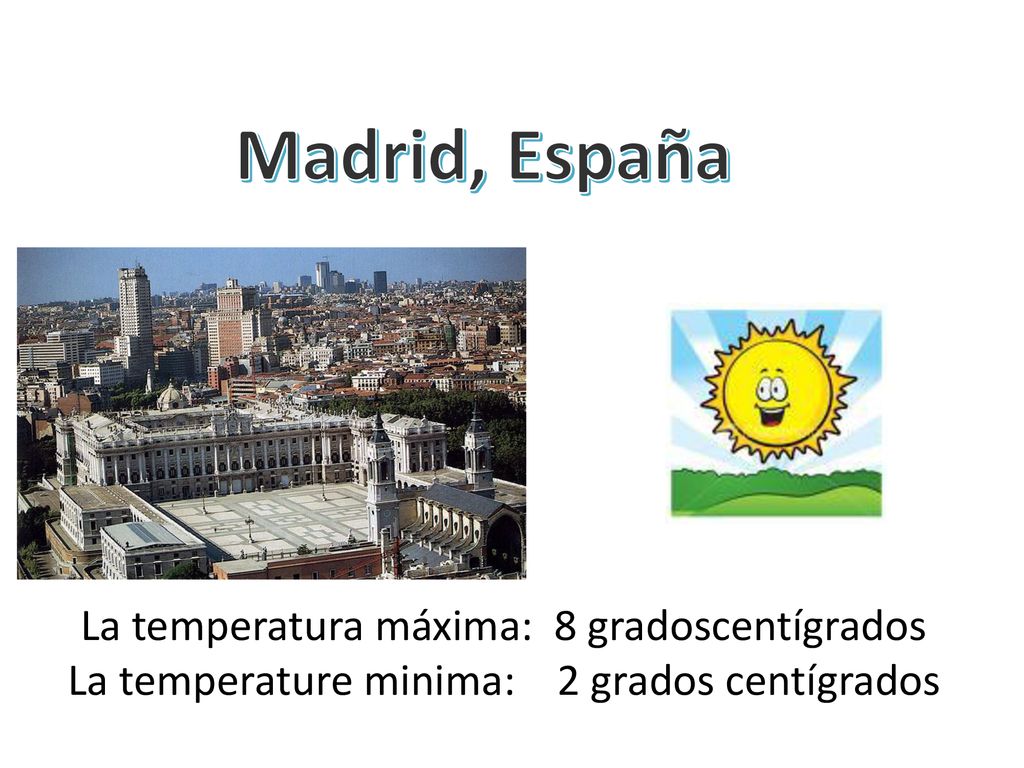 Madrid, España

La temperatura máxima: 8 gradoscentígrados
La temperature minima: 2 grados centígrados